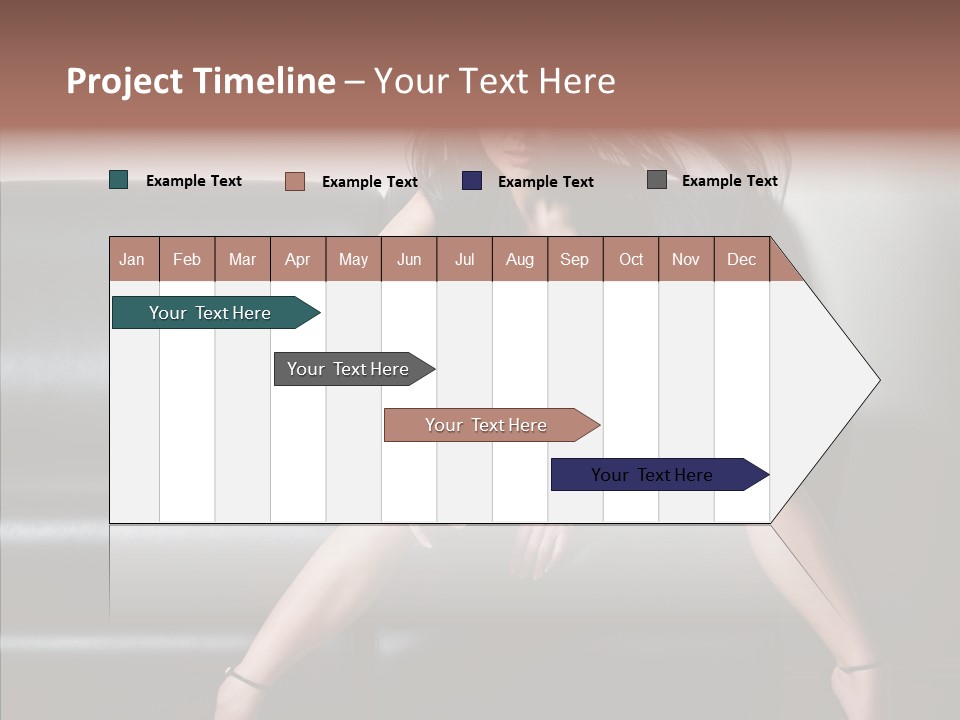 Project Timeline – Your Text Here

Example Text Example Text Example Text Example Text

| Jan | Feb | Mar | Apr | May | Jun | Jul | Aug | Sep | Oct | Nov | Dec |
|---|---|---|---|---|---|---|---|---|---|---|---|

Your Text Here

Your Text Here

Your Text Here

Your Text Here